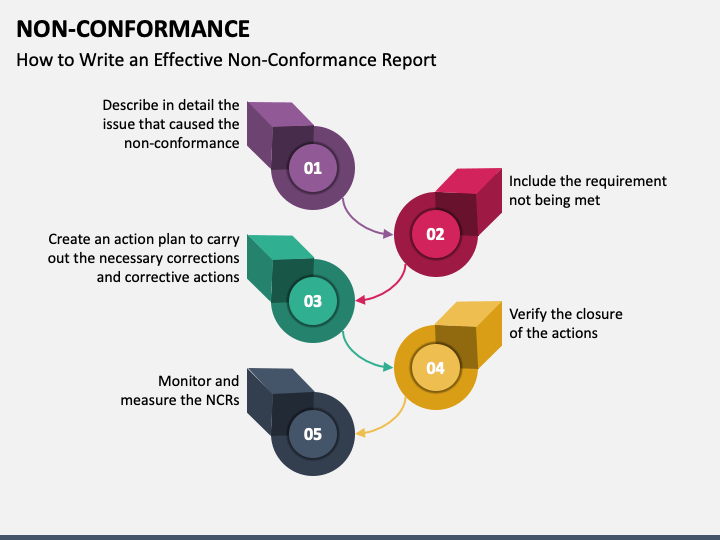 NON-CONFORMANCE

How to Write an Effective Non-Conformance Report

Describe in detail the issue that caused the non-conformance

01

Include the requirement not being met

02

Create an action plan to carry out the necessary corrections and corrective actions

03

Verify the closure of the actions

04

Monitor and measure the NCRs

05